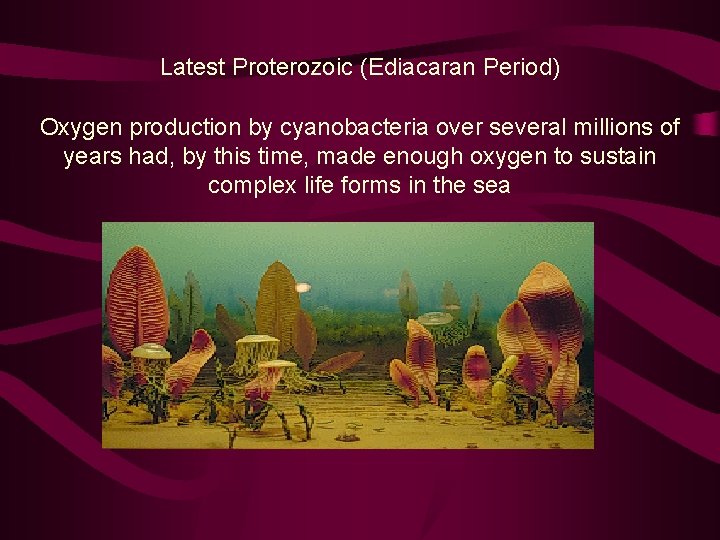 Latest Proterozoic (Ediacaran Period)

Oxygen production by cyanobacteria over several millions of years had, by this time, made enough oxygen to sustain complex life forms in the sea